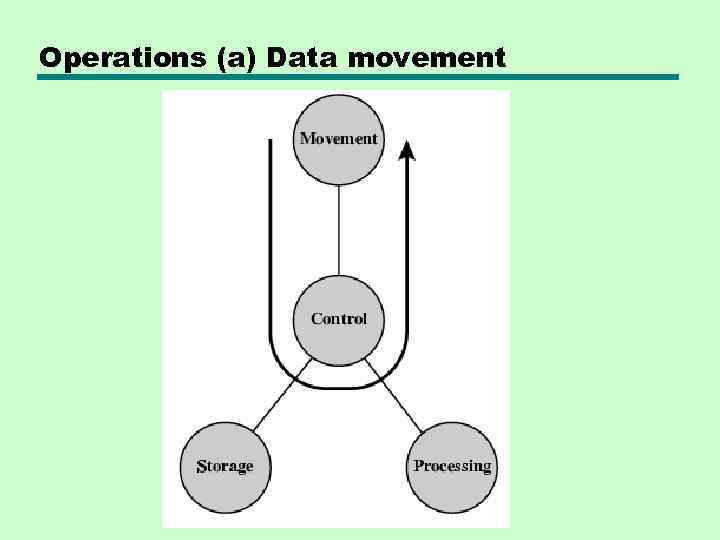 Operations (a) Data movement

Movement

Control

Storage

Processing